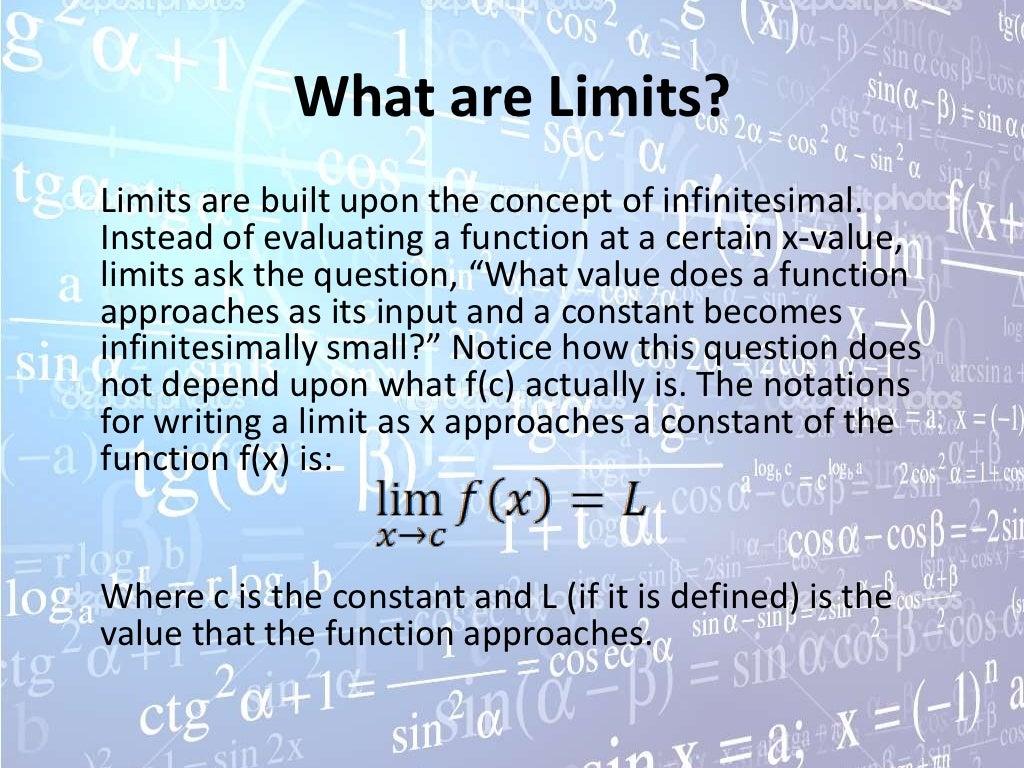 What are Limits?

Limits are built upon the concept of infinitesimal. Instead of evaluating a function at a certain x-value, limits ask the question, “What value does a function approaches as its input and a constant becomes infinitesimally small?” Notice how this question does not depend upon what f(c) actually is. The notations for writing a limit as x approaches a constant of the function f(x) is:

$\lim_{x \to c} f(x) = L$

Where c is the constant and L (if it is defined) is the value that the function approaches.